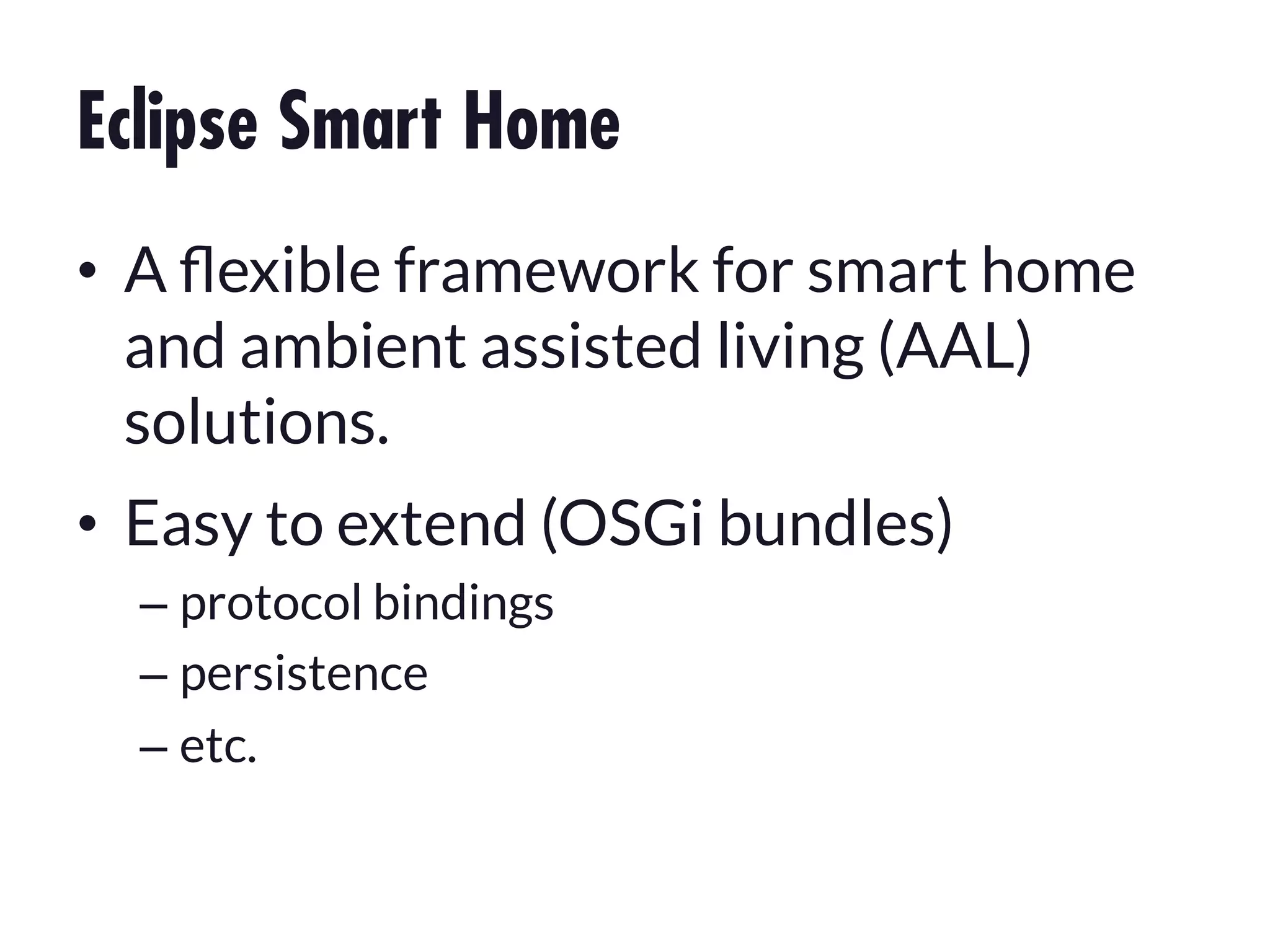 Eclipse Smart Home

• A flexible framework for smart home and ambient assisted living (AAL) solutions.

• Easy to extend (OSGi bundles)
– protocol bindings
– persistence
– etc.